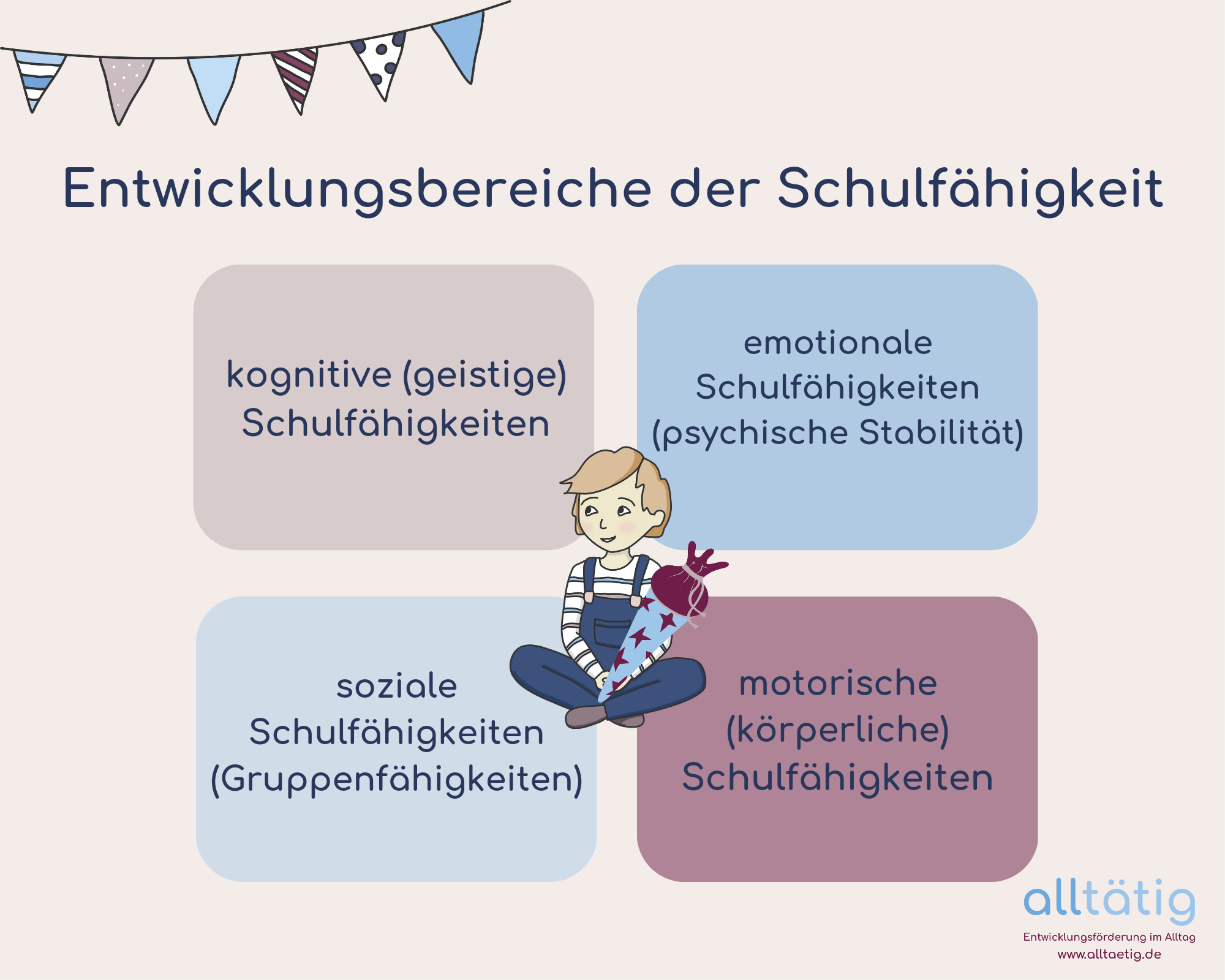 Entwicklungsbereiche der Schulfähigkeit

kognitive (geistige) Schulfähigkeiten

emotionale Schulfähigkeiten (psychische Stabilität)

soziale Schulfähigkeiten (Gruppenfähigkeiten)

motorische (körperliche) Schulfähigkeiten

alltätig
Entwicklungsförderung im Alltag
www.alltaetig.de